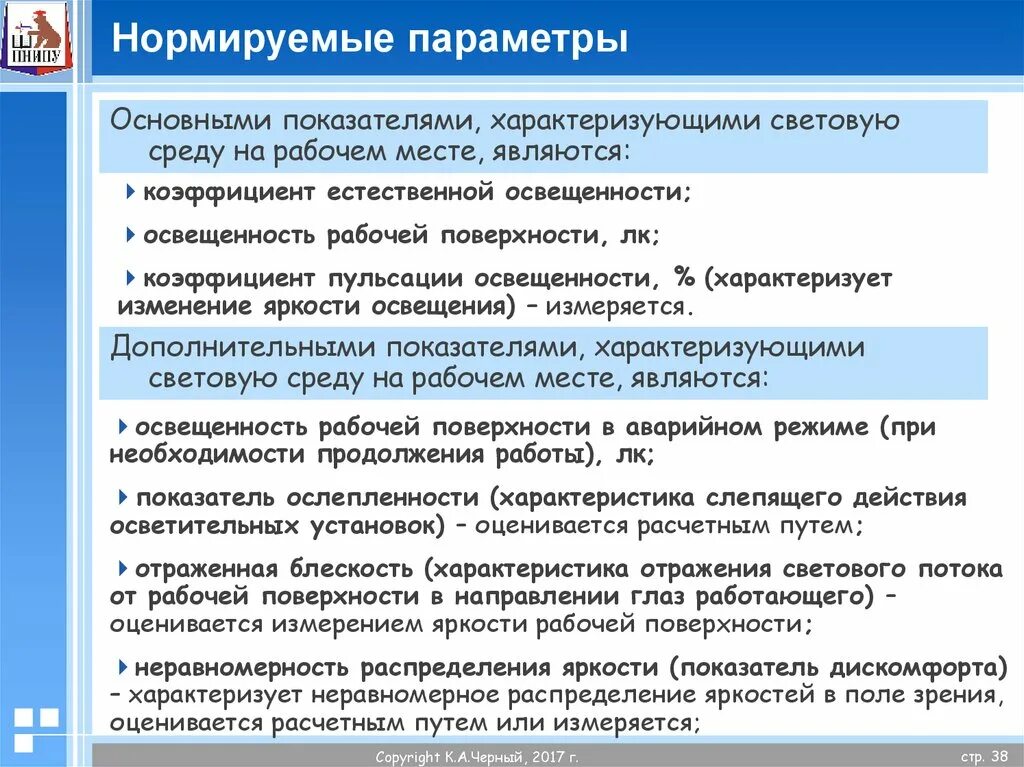 ПНИПУ

Нормируемые параметры

Основными показателями, характеризующими световую среду на рабочем месте, являются:

коэффициент естественной освещенности;

освещенность рабочей поверхности, лк;

коэффициент пульсации освещенности, % (характеризует изменение яркости освещения) – измеряется.

Дополнительными показателями, характеризующими световую среду на рабочем месте, являются:

освещенность рабочей поверхности в аварийном режиме (при необходимости продолжения работы), лк;

показатель ослепленности (характеристика слепящего действия осветительных установок) – оценивается расчетным путем;

отраженная блескость (характеристика отражения светового потока от рабочей поверхности в направлении глаз работающего) – оценивается измерением яркости рабочей поверхности;

неравномерность распределения яркости (показатель дискомфорта) – характеризует неравномерное распределение яркостей в поле зрения, оценивается расчетным путем или измеряется;

Copyright К.А.Черный, 2017 г.

стр. 38